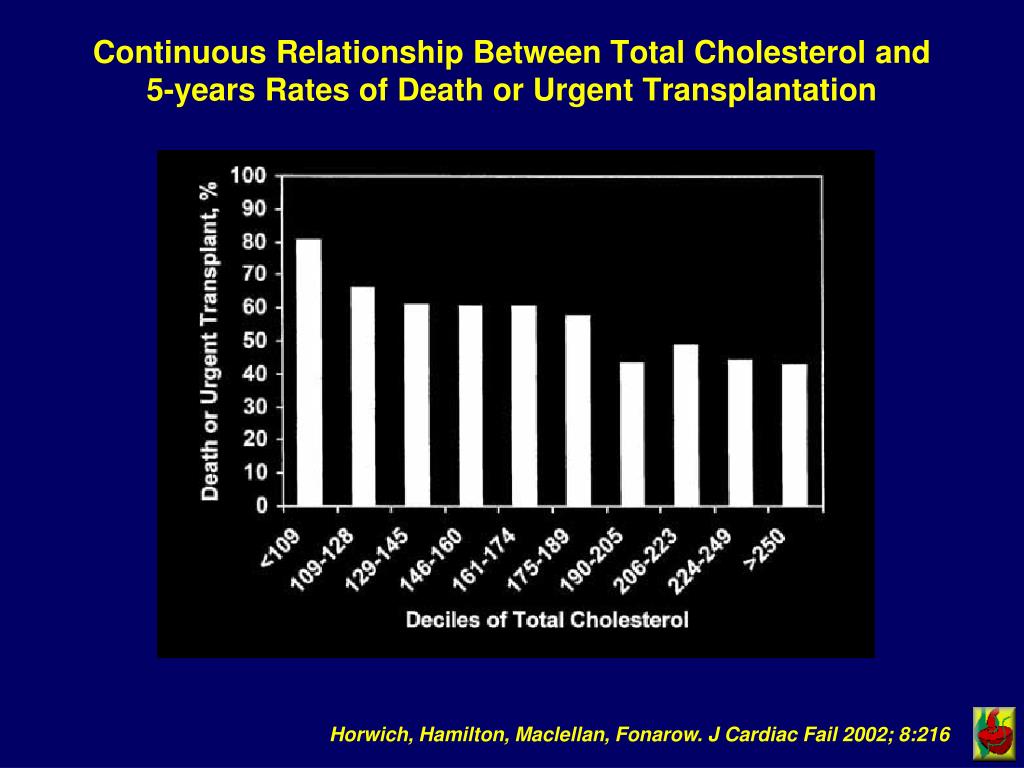 Continuous Relationship Between Total Cholesterol and 5-years Rates of Death or Urgent Transplantation

Death or Urgent Transplant, %

100
90
80
70
60
50
40
30
20
10
0

<109
109-128
129-145
146-160
161-174
175-189
190-205
206-223
224-249
>250

Deciles of Total Cholesterol

Horwich, Hamilton, Maclellan, Fonarow. J Cardiac Fail 2002; 8:216